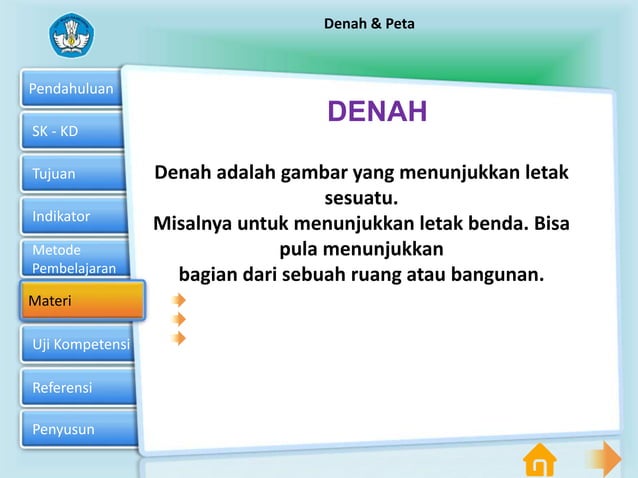 Denah & Peta

Pendahuluan
SK - KD
Tujuan
Indikator
Metode Pembelajaran
Materi
Uji Kompetensi
Referensi
Penyusun

DENAH

Denah adalah gambar yang menunjukkan letak sesuatu.
Misalnya untuk menunjukkan letak benda. Bisa pula menunjukkan
bagian dari sebuah ruang atau bangunan.